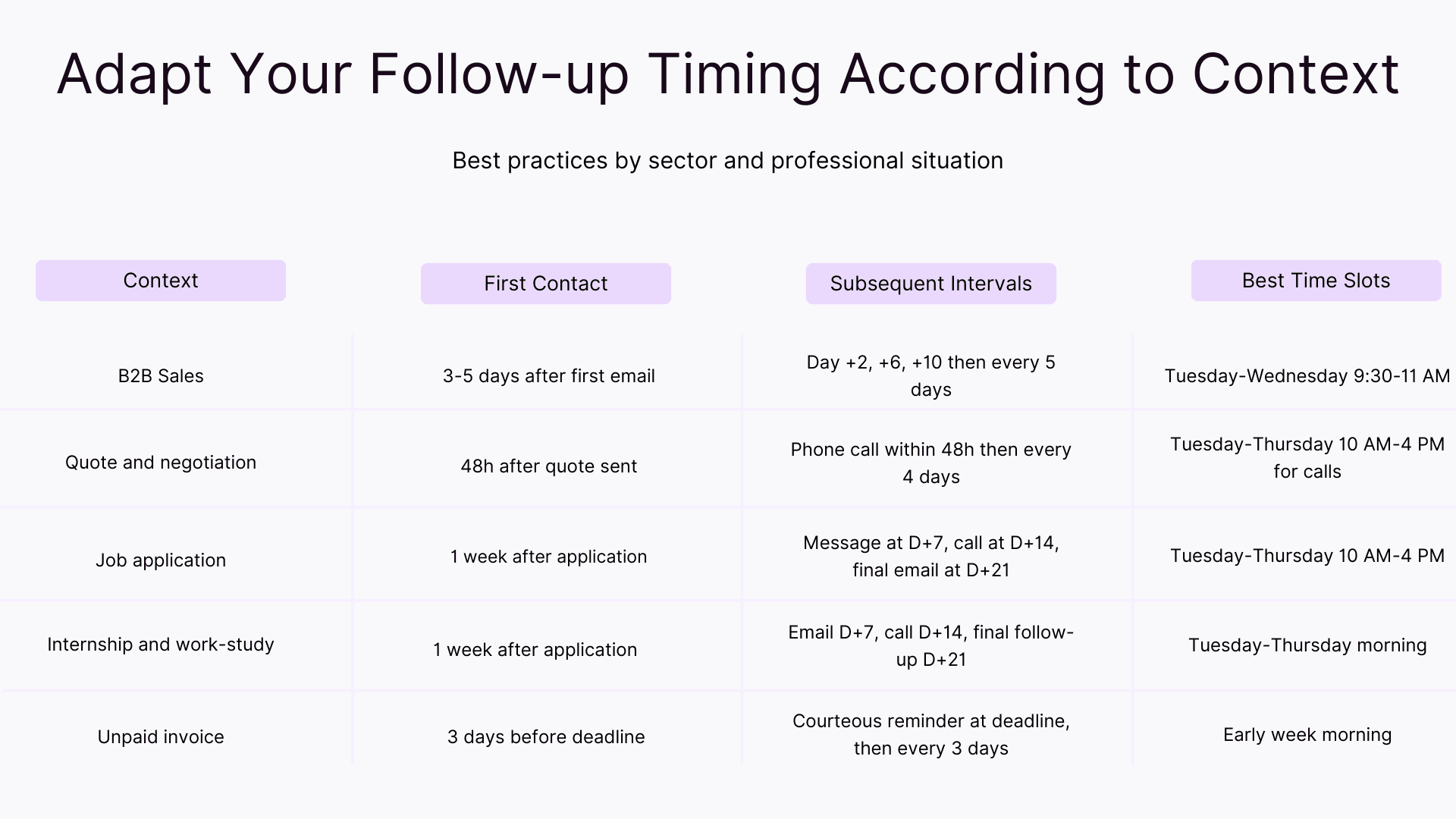 Adapt Your Follow-up Timing According to Context

Best practices by sector and professional situation

| Context | First Contact | Subsequent Intervals | Best Time Slots |
|---|---|---|---|
| B2B Sales | 3-5 days after first email | Day +2, +6, +10 then every 5 days | Tuesday-Wednesday 9:30-11 AM |
| Quote and negotiation | 48h after quote sent | Phone call within 48h then every 4 days | Tuesday-Thursday 10 AM-4 PM for calls |
| Job application | 1 week after application | Message at D+7, call at D+14, final email at D+21 | Tuesday-Thursday 10 AM-4 PM |
| Internship and work-study | 1 week after application | Email D+7, call D+14, final follow-up D+21 | Tuesday-Thursday morning |
| Unpaid invoice | 3 days before deadline | Courteous reminder at deadline, then every 3 days | Early week morning |